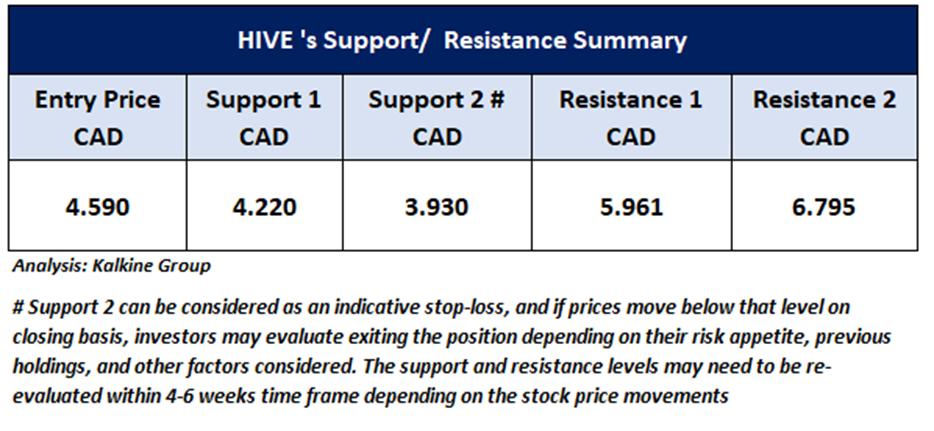 HIVE 's Support/ Resistance Summary

| Entry Price CAD | Support 1 CAD | Support 2 # CAD | Resistance 1 CAD | Resistance 2 CAD |
|---|---|---|---|---|
| 4.590 | 4.220 | 3.930 | 5.961 | 6.795 |

Analysis: Kalkine Group

# Support 2 can be considered as an indicative stop-loss, and if prices move below that level on closing basis, investors may evaluate exiting the position depending on their risk appetite, previous holdings, and other factors considered. The support and resistance levels may need to be re-evaluated within 4-6 weeks time frame depending on the stock price movements